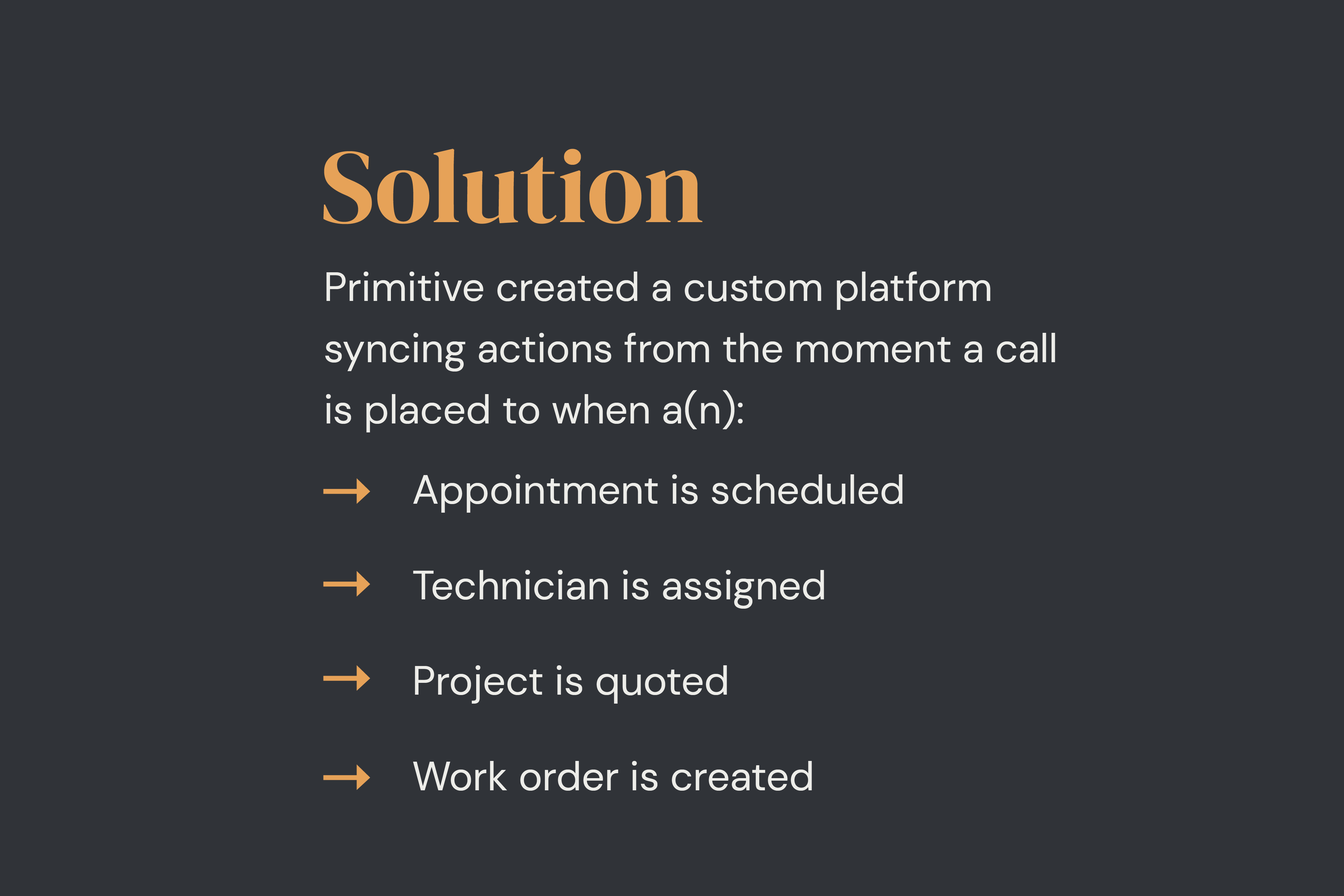 Solution

Primitive created a custom platform syncing actions from the moment a call is placed to when a(n):

→ Appointment is scheduled

→ Technician is assigned

→ Project is quoted

→ Work order is created